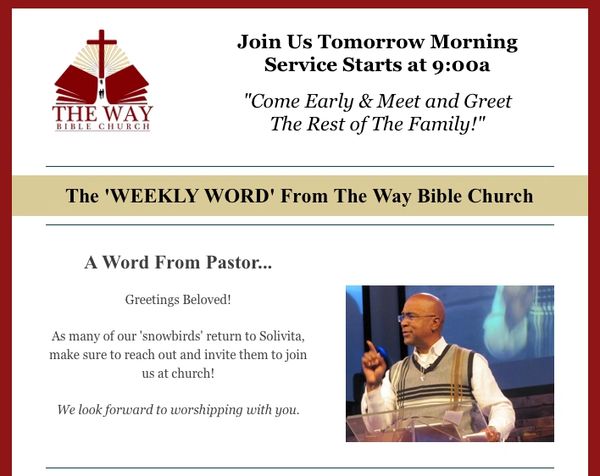 THE WAY
BIBLE CHURCH

Join Us Tomorrow Morning
Service Starts at 9:00a

"Come Early & Meet and Greet The Rest of The Family!"

The 'WEEKLY WORD' From The Way Bible Church

A Word From Pastor...

Greetings Beloved!

As many of our 'snowbirds' return to Solivita, make sure to reach out and invite them to join us at church!

We look forward to worshipping with you.